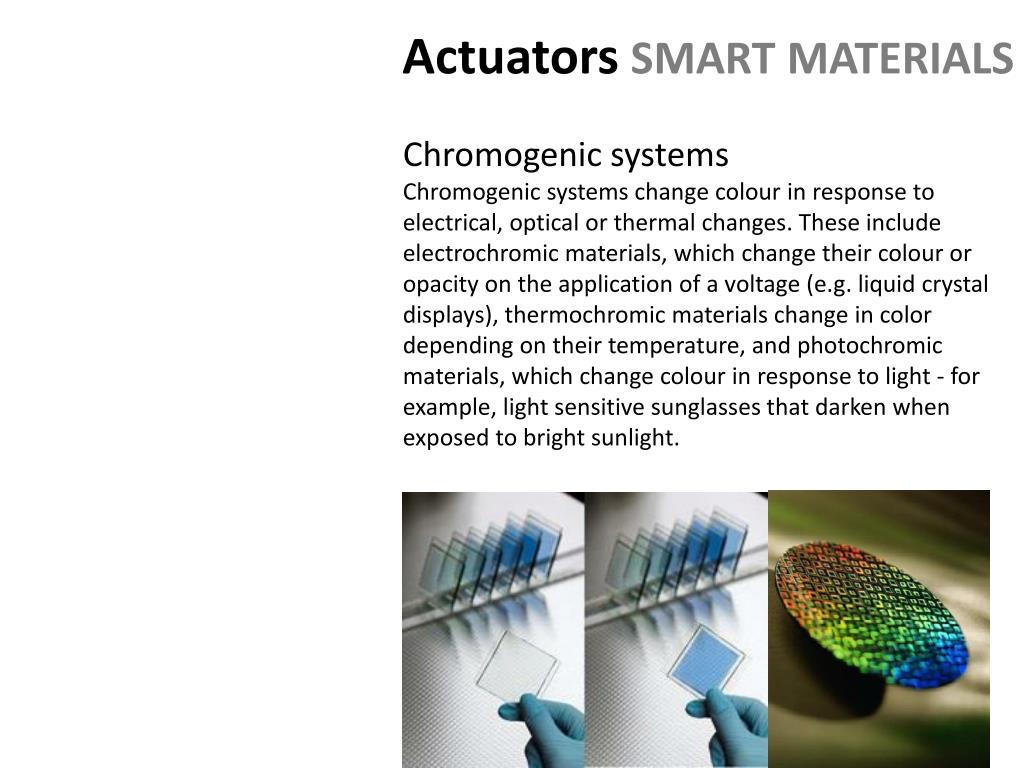 Actuators SMART MATERIALS

Chromogenic systems

Chromogenic systems change colour in response to electrical, optical or thermal changes. These include electrochromic materials, which change their colour or opacity on the application of a voltage (e.g. liquid crystal displays), thermochromic materials change in color depending on their temperature, and photochromic materials, which change colour in response to light - for example, light sensitive sunglasses that darken when exposed to bright sunlight.